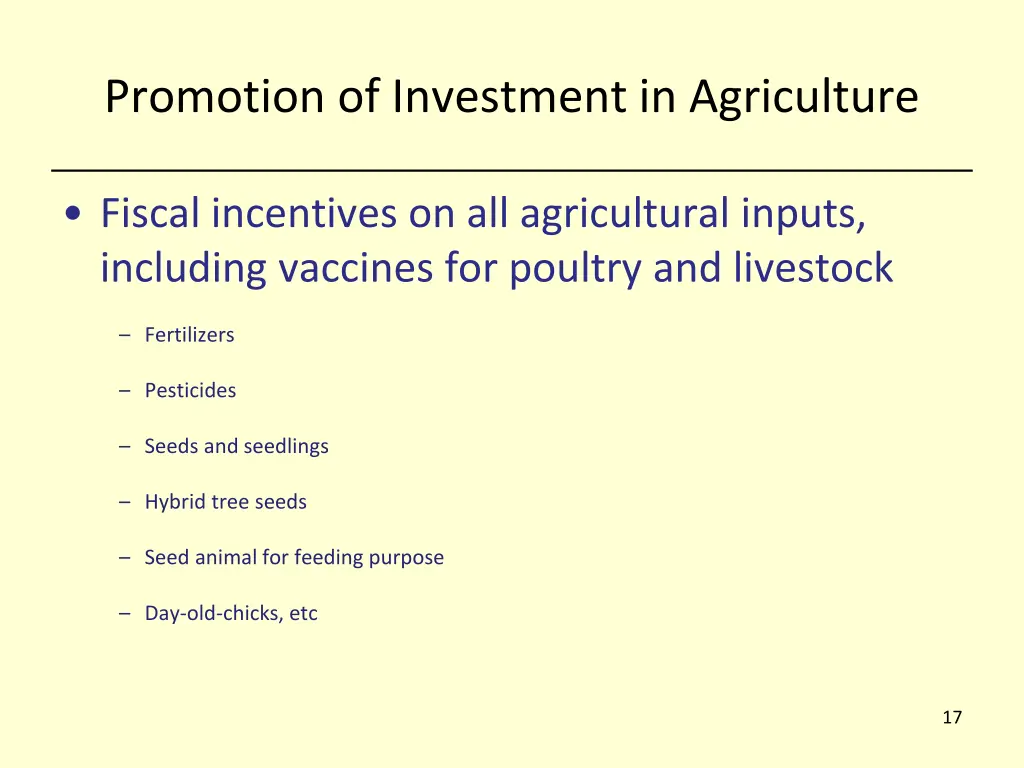 Promotion of Investment in Agriculture

• Fiscal incentives on all agricultural inputs, including vaccines for poultry and livestock

– Fertilizers

– Pesticides

– Seeds and seedlings

– Hybrid tree seeds

– Seed animal for feeding purpose

– Day-old-chicks, etc

17